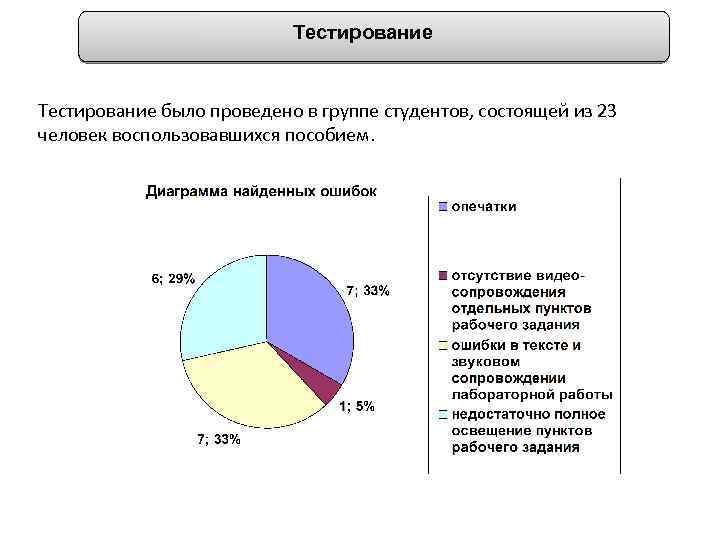 Тестирование

Тестирование было проведено в группе студентов, состоящей из 23 человек воспользовавшихся пособием.

Диаграмма найденных ошибок

6; 29%

7; 33%

1; 5%

7; 33%

опечатки

отсутствие видео-сопровождения отдельных пунктов рабочего задания

ошибки в тексте и звуковом сопровождении лабораторной работы

недостаточно полное освещение пунктов рабочего задания